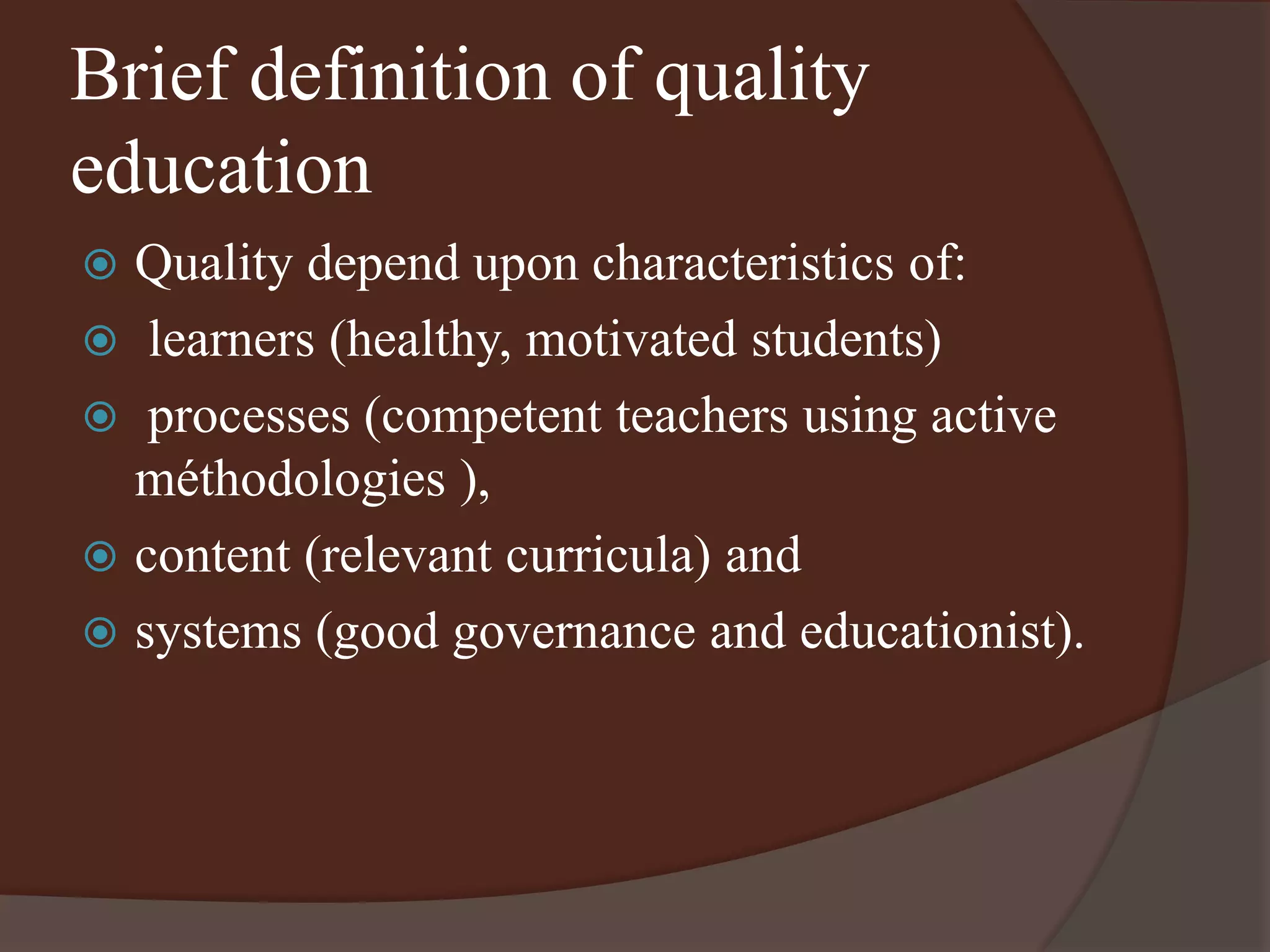 Brief definition of quality education

Quality depend upon characteristics of:

learners (healthy, motivated students)

processes (competent teachers using active méthodologies ),

content (relevant curricula) and

systems (good governance and educationist).